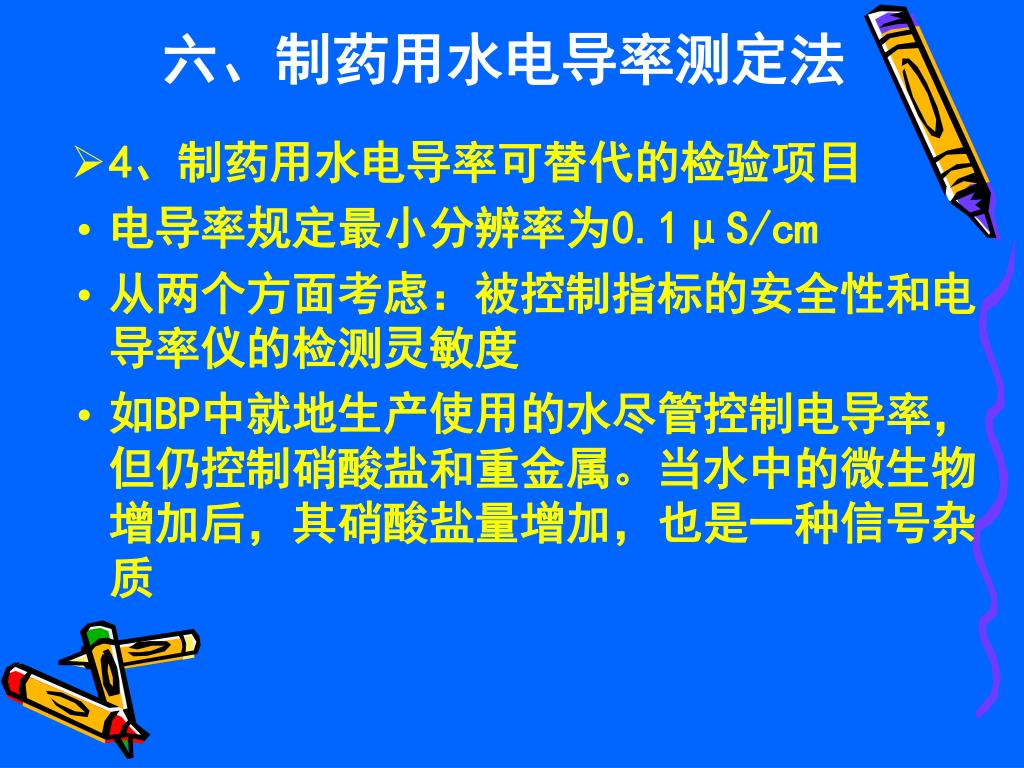 六、制药用水电导率测定法

➢4、制药用水电导率可替代的检验项目

• 电导率规定最小分辨率为0.1μS/cm

• 从两个方面考虑：被控制指标的安全性和电导率仪的检测灵敏度

• 如BP中就地生产使用的水尽管控制电导率，但仍控制硝酸盐和重金属。当水中的微生物增加后，其硝酸盐量增加，也是一种信号杂质